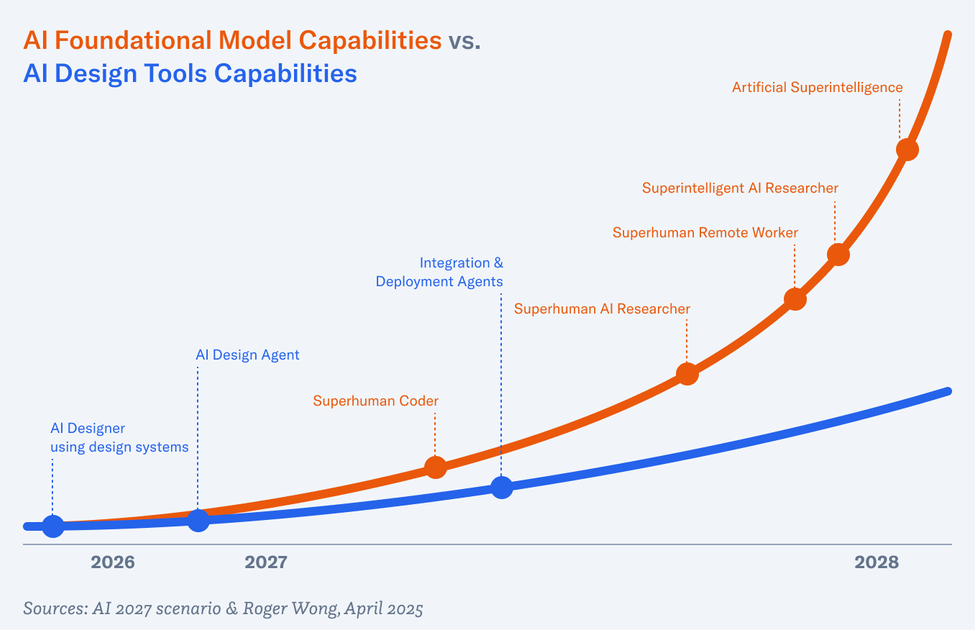 AI Foundational Model Capabilities vs.
AI Design Tools Capabilities

Artificial Superintelligence

Superintelligent AI Researcher

Superhuman Remote Worker

Integration & Deployment Agents

Superhuman AI Researcher

AI Design Agent

Superhuman Coder

AI Designer using design systems

2026

2027

2028

Sources: AI 2027 scenario & Roger Wong, April 2025